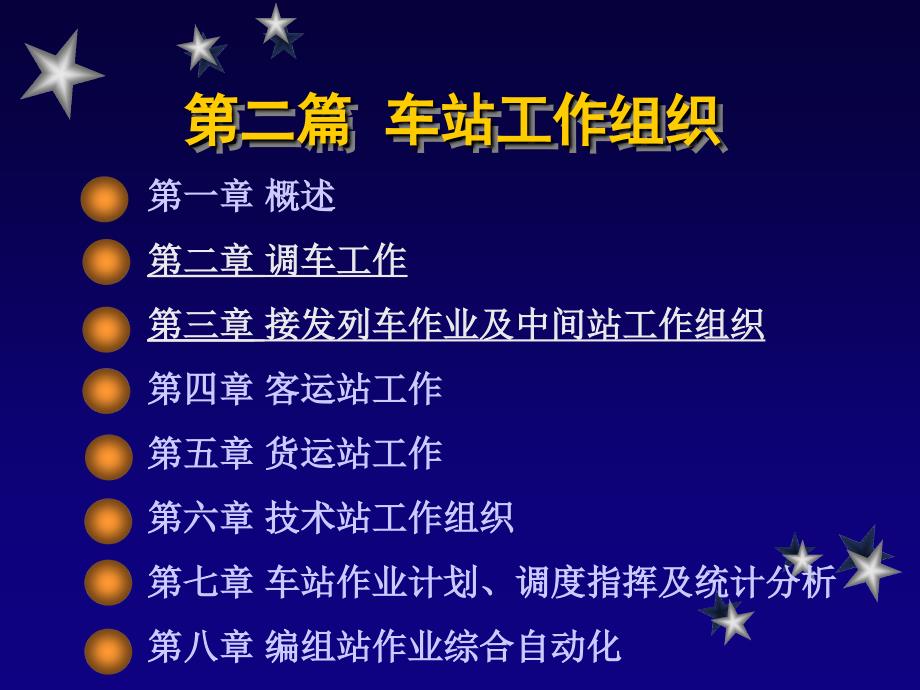 第二篇 车站工作组织

第一章 概述

第二章 调车工作

第三章 接发列车作业及中间站工作组织

第四章 客运站工作

第五章 货运站工作

第六章 技术站工作组织

第七章 车站作业计划、调度指挥及统计分析

第八章 编组站作业综合自动化